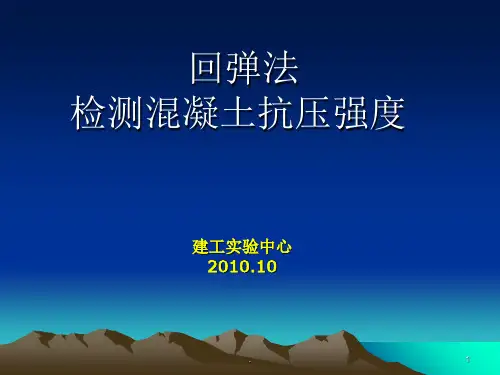 回弹法
检测混凝土抗压强度

建工实验中心
2010.10

1